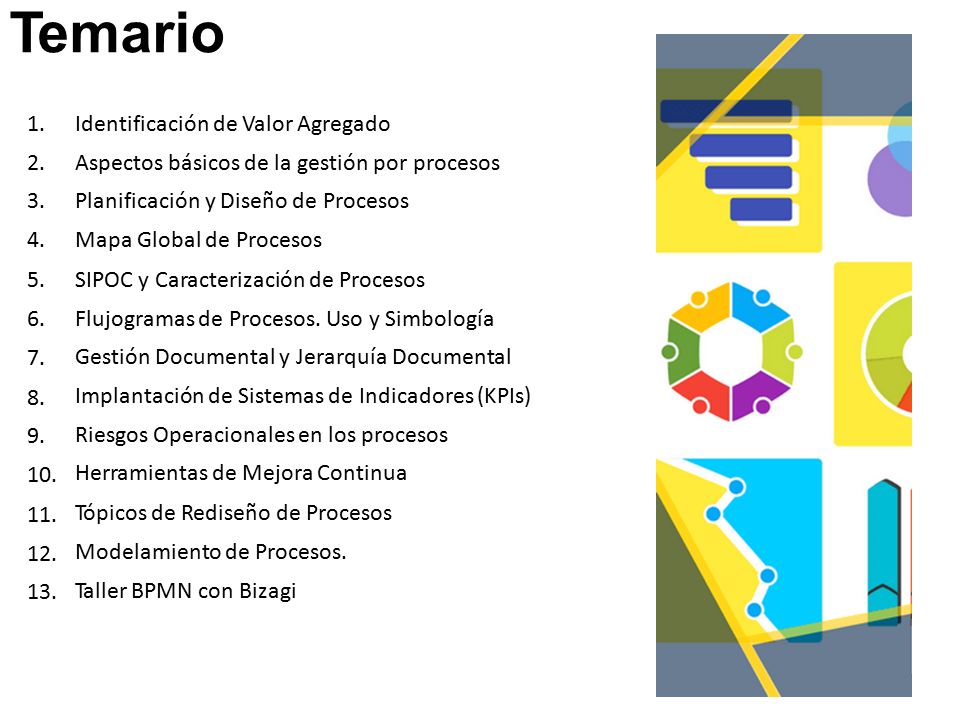 Temario

1. Identificación de Valor Agregado
2. Aspectos básicos de la gestión por procesos
3. Planificación y Diseño de Procesos
4. Mapa Global de Procesos
5. SIPOC y Caracterización de Procesos
6. Flujogramas de Procesos. Uso y Simbología
7. Gestión Documental y Jerarquía Documental
8. Implantación de Sistemas de Indicadores (KPIs)
9. Riesgos Operacionales en los procesos
10. Herramientas de Mejora Continua
11. Tópicos de Rediseño de Procesos
12. Modelamiento de Procesos.
13. Taller BPMN con Bizagi